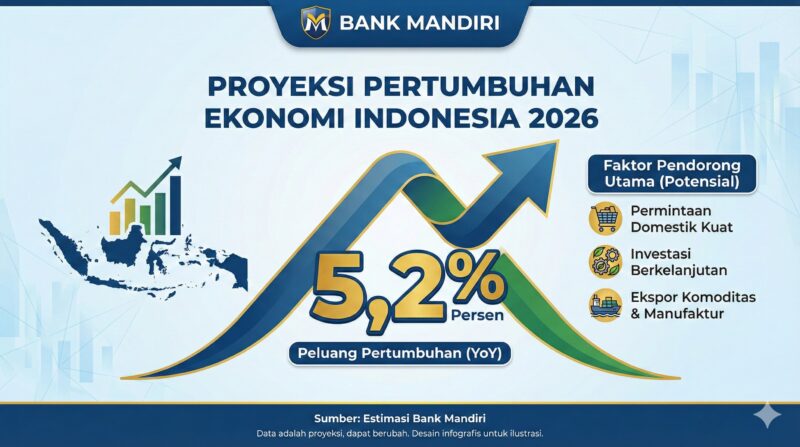 BANK MANDIRI

PROYEKSI PERTUMBUHAN EKONOMI INDONESIA 2026

5,2% Persen

Peluang Pertumbuhan (YoY)

Faktor Pendorong Utama (Potensial)

Permintaan Domestik Kuat

Investasi Berkelanjutan

Ekspor Komoditas & Manufaktur

Sumber: Estimasi Bank Mandiri

Data adalah proyeksi, dapat berubah. Desain infografis untuk ilustrasi.